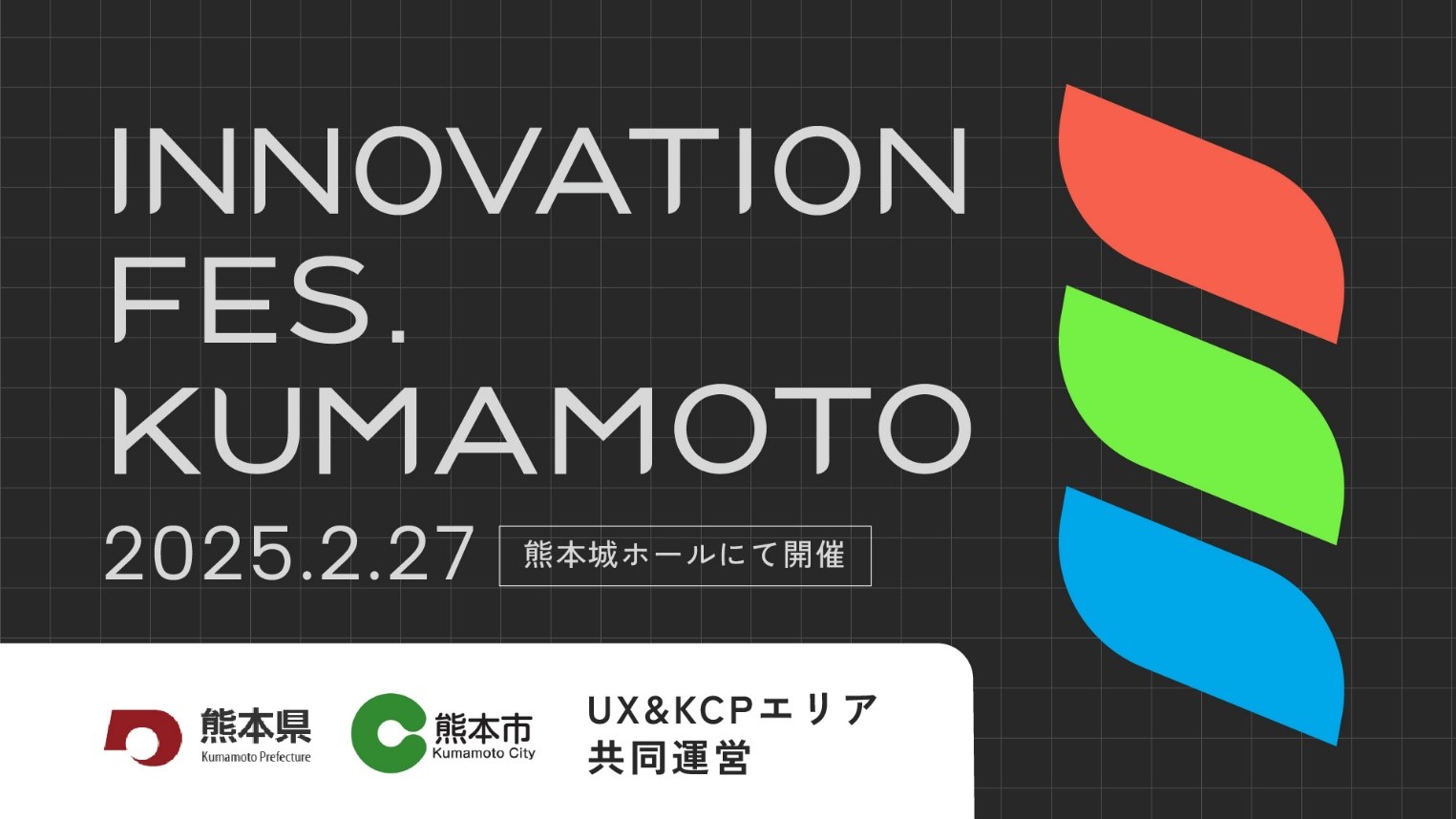 INNOVATION FES. KUMAMOTO

2025.2.27

熊本城ホールにて開催

熊本県
Kumamoto Prefecture

熊本市
Kumamoto City

UX&KCPエリア
共同運営